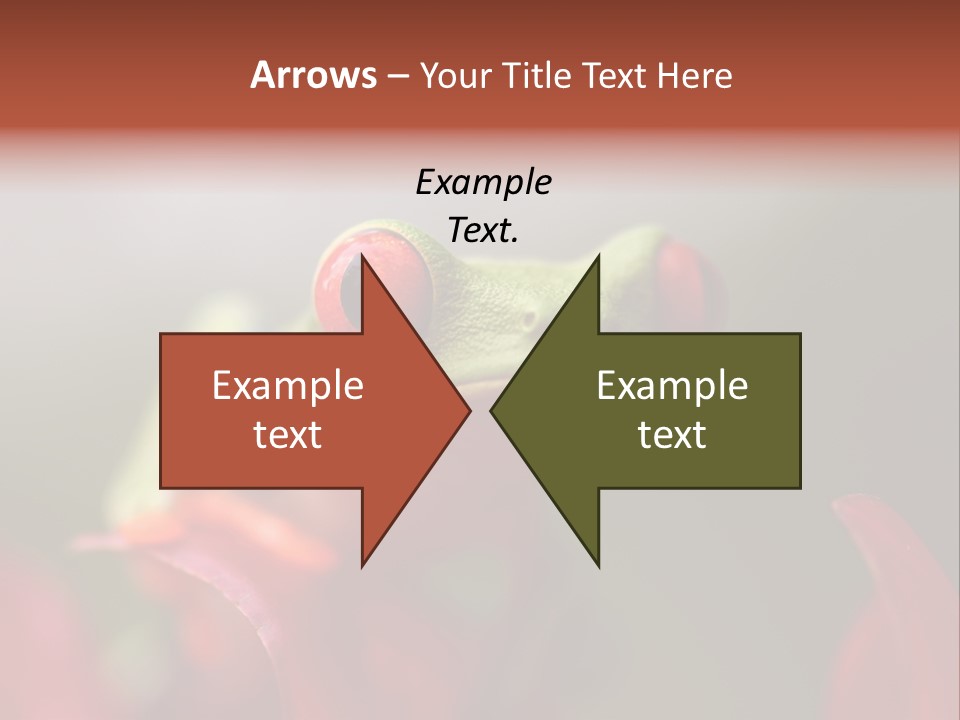 Arrows – Your Title Text Here

Example Text.

Example text

Example text